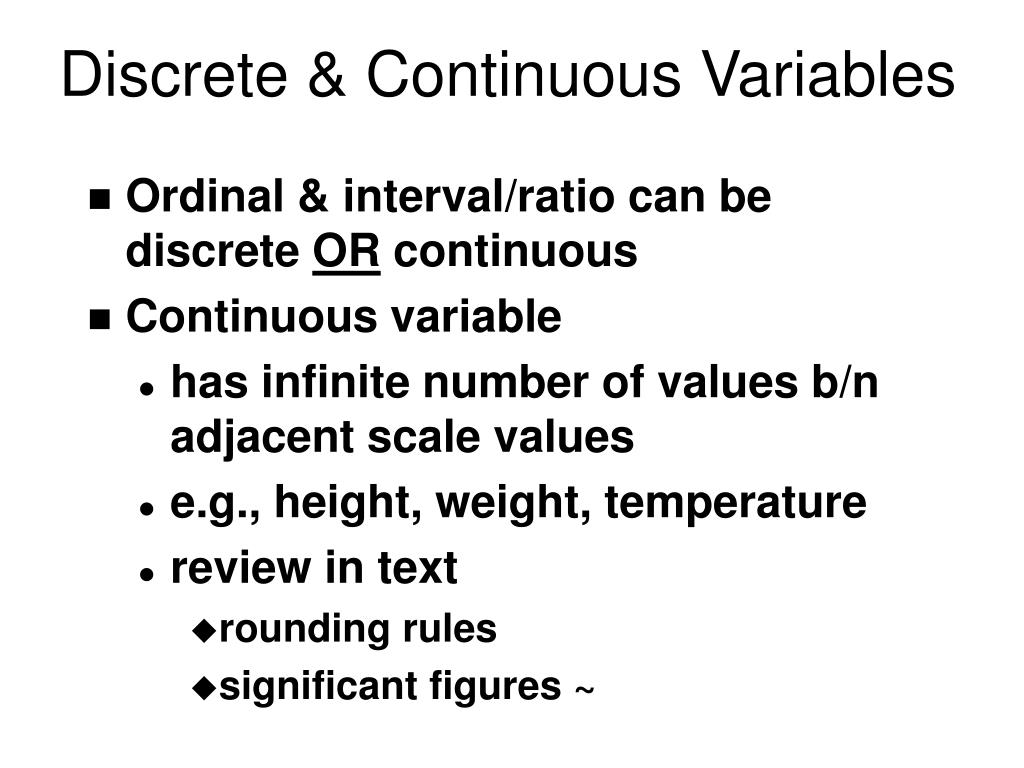 Discrete & Continuous Variables

- Ordinal & interval/ratio can be discrete OR continuous
- Continuous variable
  - has infinite number of values b/n adjacent scale values
  - e.g., height, weight, temperature
  - review in text
    - rounding rules
    - significant figures ~